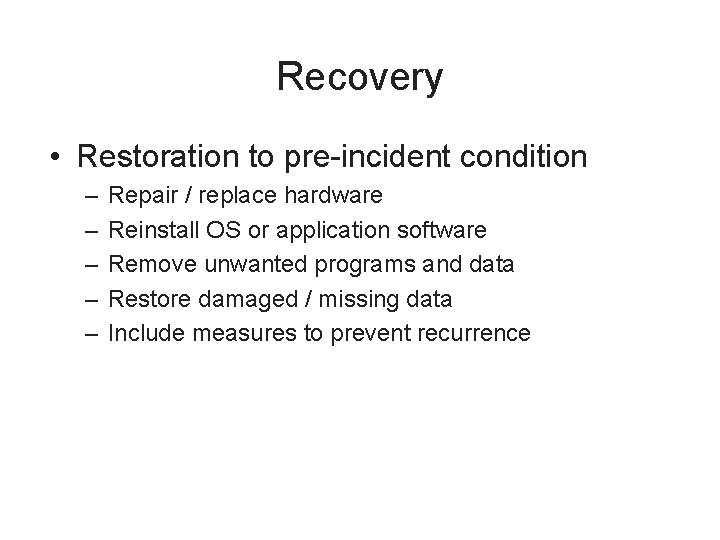 Recovery

• Restoration to pre-incident condition
– Repair / replace hardware
– Reinstall OS or application software
– Remove unwanted programs and data
– Restore damaged / missing data
– Include measures to prevent recurrence